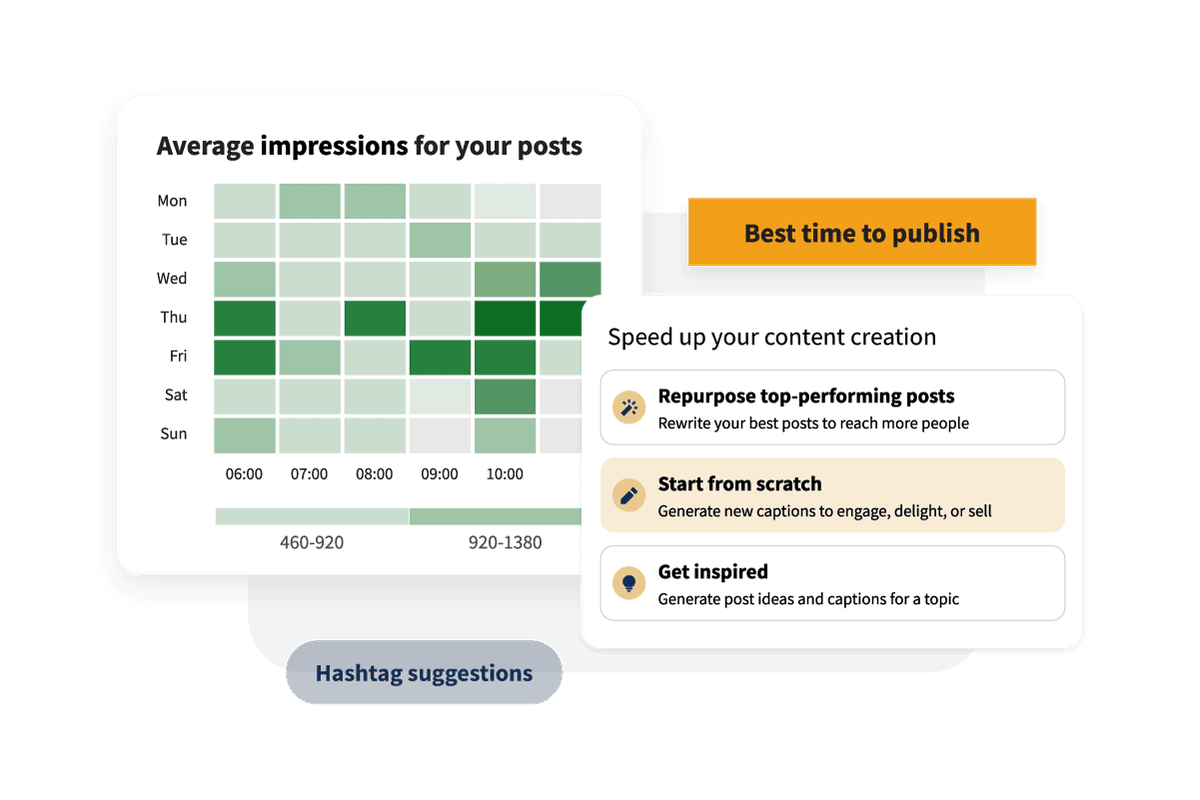 Average impressions for your posts

Mon
Tue
Wed
Thu
Fri
Sat
Sun

06:00 07:00 08:00 09:00 10:00

460-920 920-1380

Best time to publish

Speed up your content creation

Repurpose top-performing posts
Rewrite your best posts to reach more people

Start from scratch
Generate new captions to engage, delight, or sell

Get inspired
Generate post ideas and captions for a topic

Hashtag suggestions